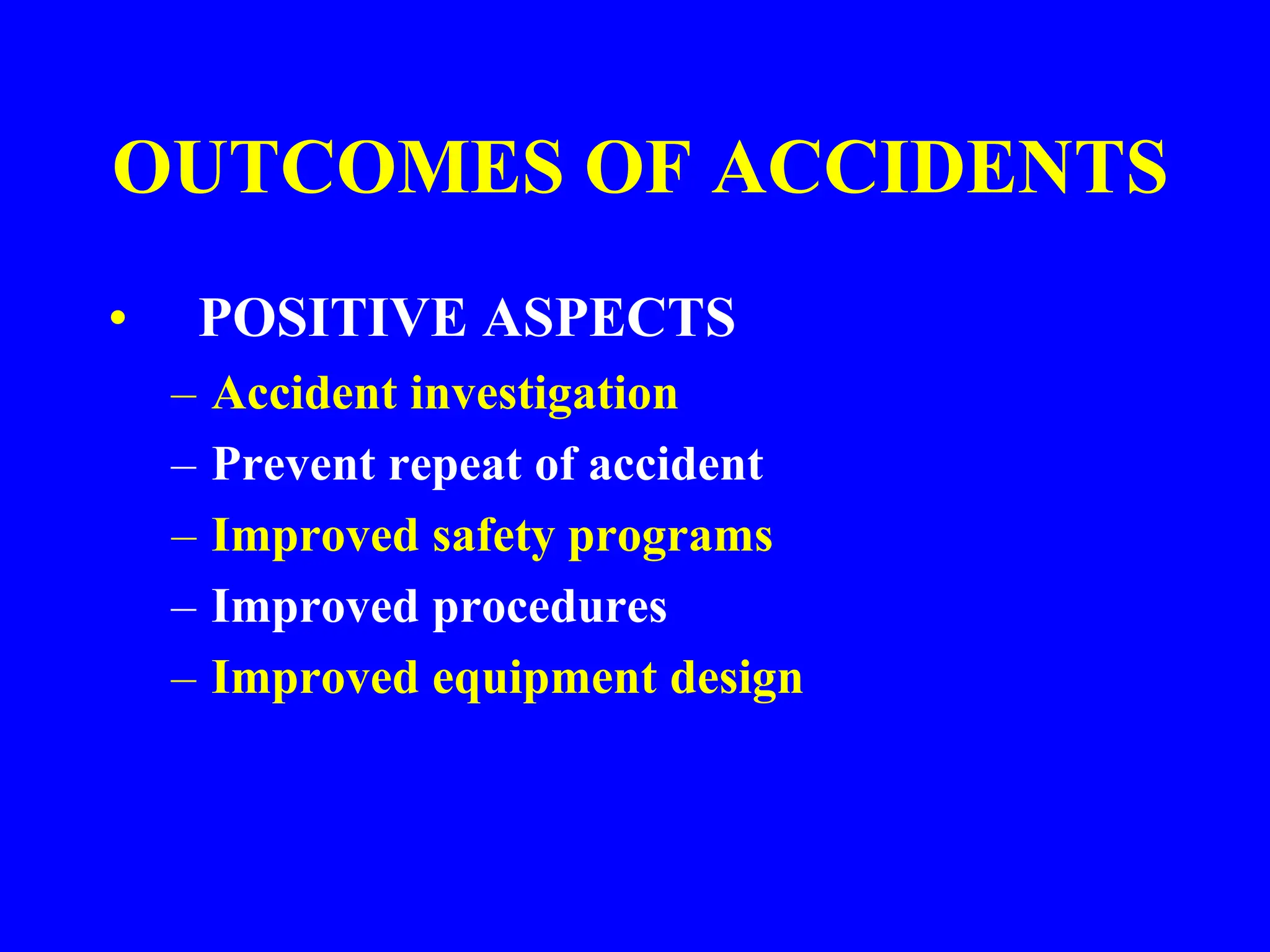 OUTCOMES OF ACCIDENTS

• POSITIVE ASPECTS
– Accident investigation
– Prevent repeat of accident
– Improved safety programs
– Improved procedures
– Improved equipment design